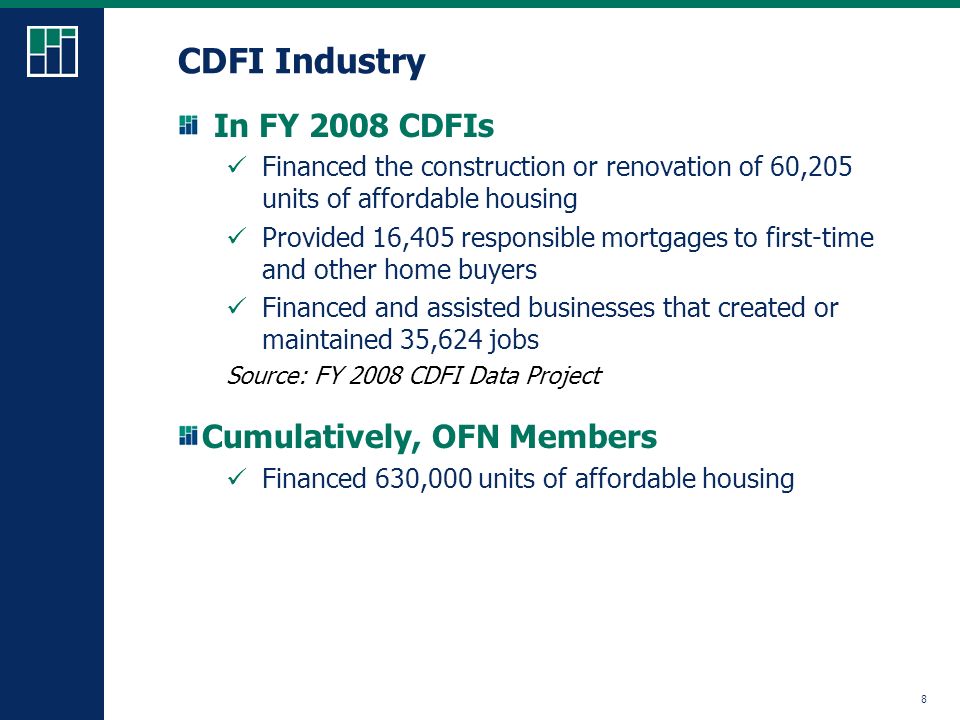 CDFI Industry

In FY 2008 CDFIs

✓ Financed the construction or renovation of 60,205 units of affordable housing

✓ Provided 16,405 responsible mortgages to first-time and other home buyers

✓ Financed and assisted businesses that created or maintained 35,624 jobs

Source: FY 2008 CDFI Data Project

Cumulatively, OFN Members

✓ Financed 630,000 units of affordable housing

8